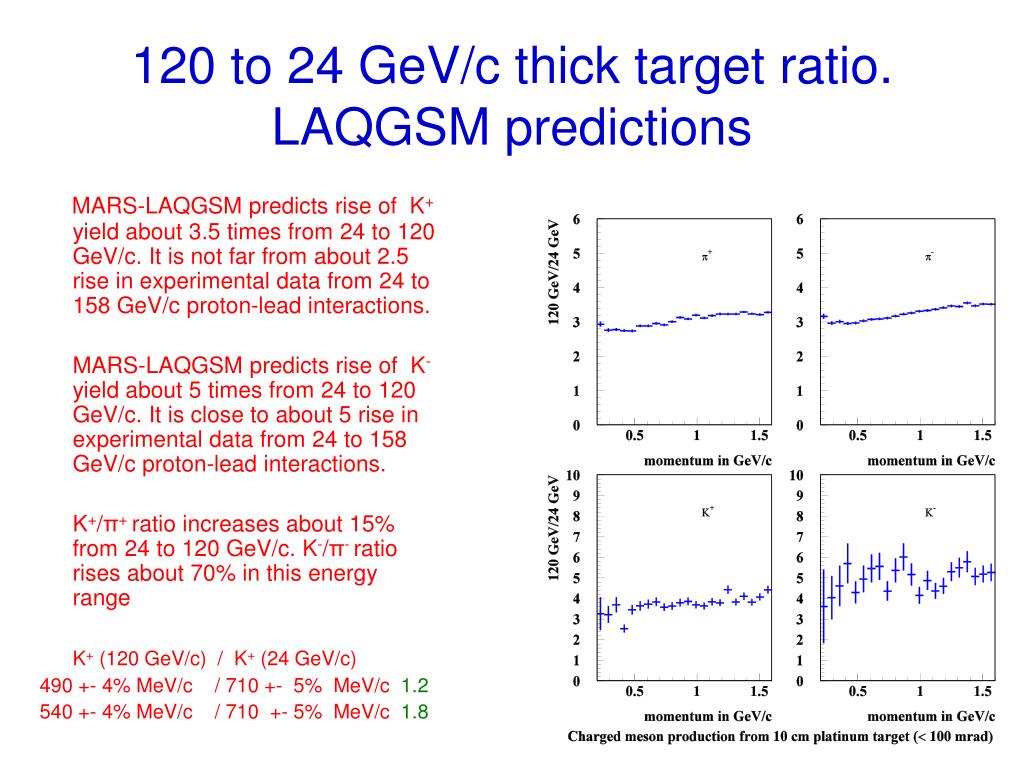 120 to 24 GeV/c thick target ratio. LAQGSM predictions

MARS-LAQGSM predicts rise of $K^+$ yield about 3.5 times from 24 to 120 GeV/c. It is not far from about 2.5 rise in experimental data from 24 to 158 GeV/c proton-lead interactions.

MARS-LAQGSM predicts rise of $K^-$ yield about 5 times from 24 to 120 GeV/c. It is close to about 5 rise in experimental data from 24 to 158 GeV/c proton-lead interactions.

$K^+/\pi^+$ ratio increases about 15% from 24 to 120 GeV/c. $K^-/\pi^-$ ratio rises about 70% in this energy range

$K^+$ (120 GeV/c) / $K^+$ (24 GeV/c)
490 +- 4% MeV/c / 710 +- 5% MeV/c 1.2
540 +- 4% MeV/c / 710 +- 5% MeV/c 1.8

120 GeV/24 GeV
6
5
4
3
2
1
0
$\pi^+$
0.5 1 1.5
momentum in GeV/c

6
5
4
3
2
1
0
$\pi^-$
0.5 1 1.5
momentum in GeV/c

120 GeV/24 GeV
10
9
8
7
6
5
4
3
2
1
0
$K^+$
0.5 1 1.5
momentum in GeV/c

10
9
8
7
6
5
4
3
2
1
0
$K^-$
0.5 1 1.5
momentum in GeV/c

Charged meson production from 10 cm platinum target (< 100 mrad)